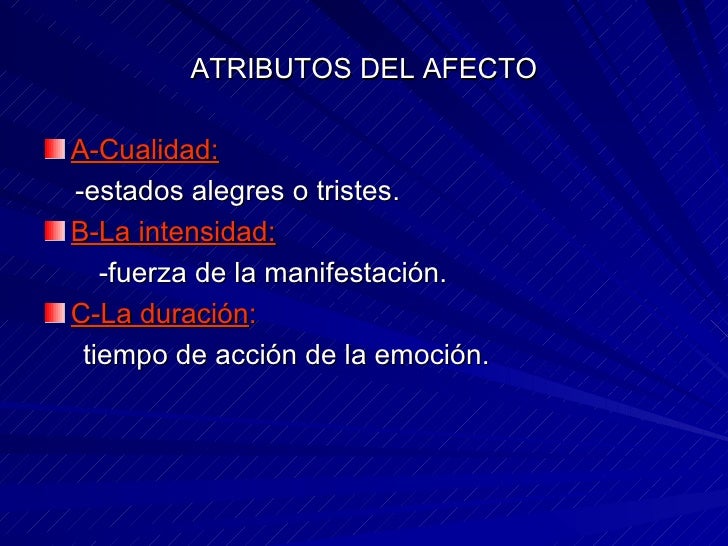 ATRIBUTOS DEL AFECTO

A-Cualidad:
-estados alegres o tristes.

B-La intensidad:
-fuerza de la manifestación.

C-La duración:
tiempo de acción de la emoción.